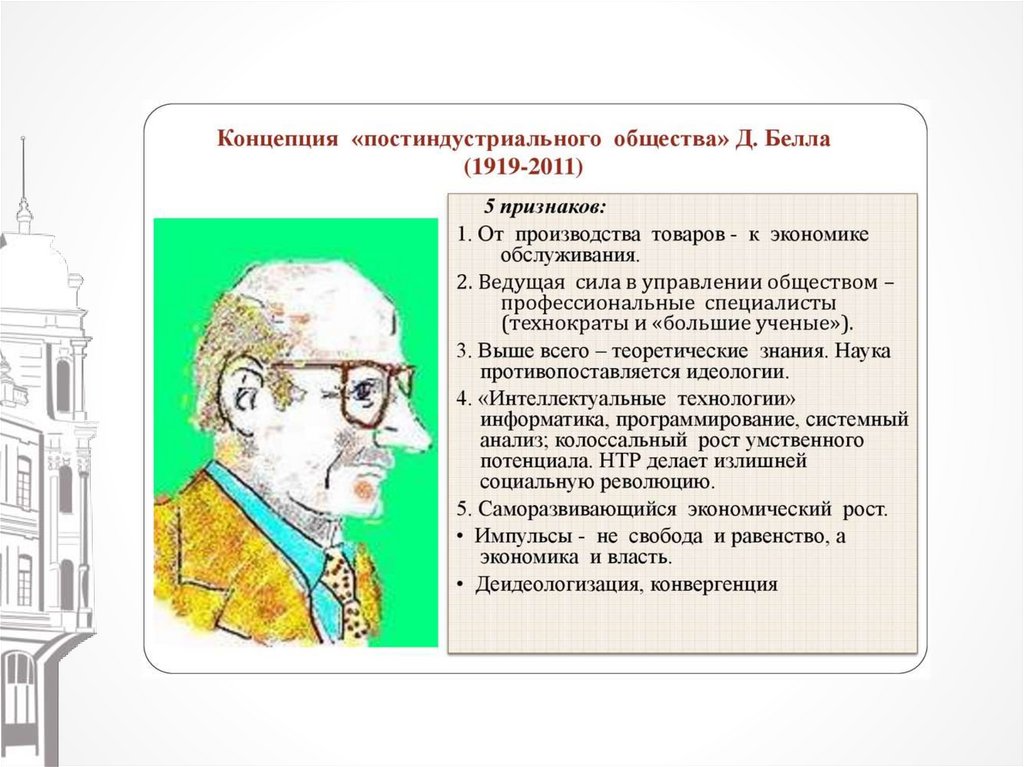 Концепция «постиндустриального общества» Д. Белла (1919-2011)

5 признаков:

1. От производства товаров - к экономике обслуживания.

2. Ведущая сила в управлении обществом – профессиональные специалисты (технократы и «большие ученые»).

3. Выше всего – теоретические знания. Наука противопоставляется идеологии.

4. «Интеллектуальные технологии» информатика, программирование, системный анализ; колоссальный рост умственного потенциала. НТР делает излишней социальную революцию.

5. Саморазвивающийся экономический рост.

• Импульсы - не свобода и равенство, а экономика и власть.

• Деидеологизация, конвергенция